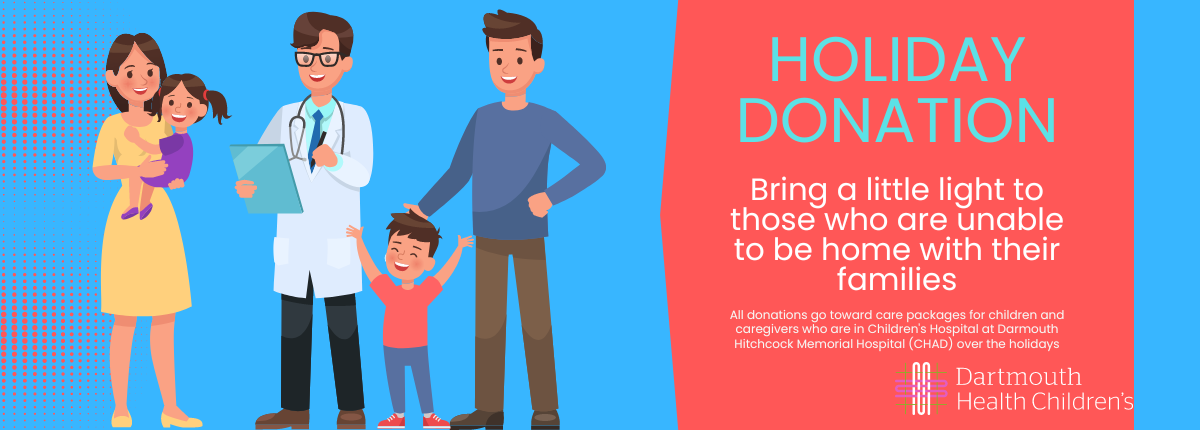 HOLIDAY DONATION

Bring a little light to those who are unable to be home with their families

All donations go toward care packages for children and caregivers who are in Children's Hospital at Darmouth Hitchcock Memorial Hospital (CHAD) over the holidays

Dartmouth Health Children's